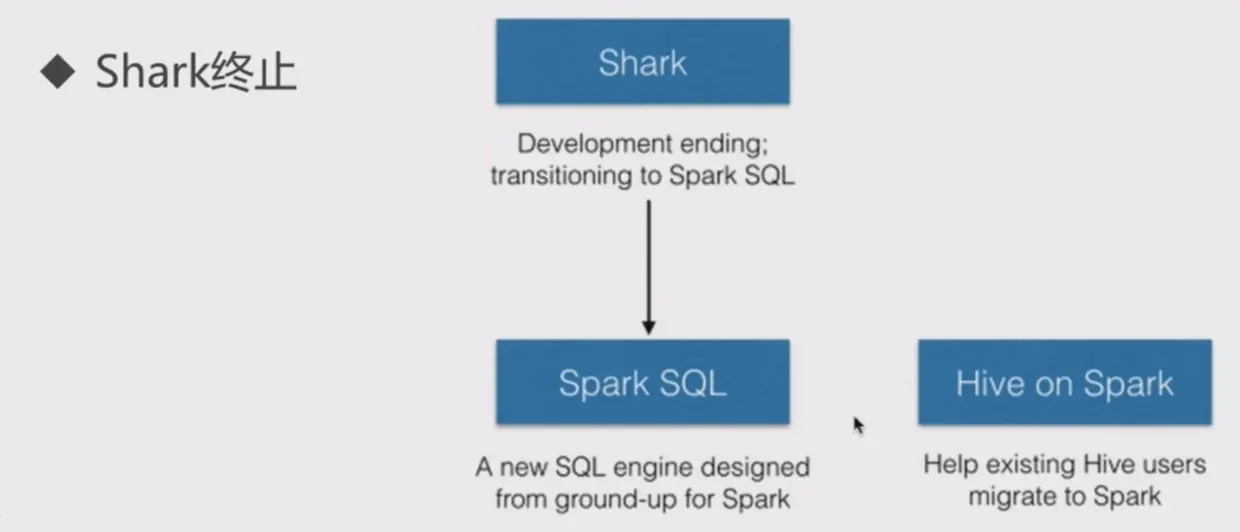 ◆ Shark终止

Shark

Development ending; transitioning to Spark SQL

Spark SQL

A new SQL engine designed from ground-up for Spark

Hive on Spark

Help existing Hive users migrate to Spark